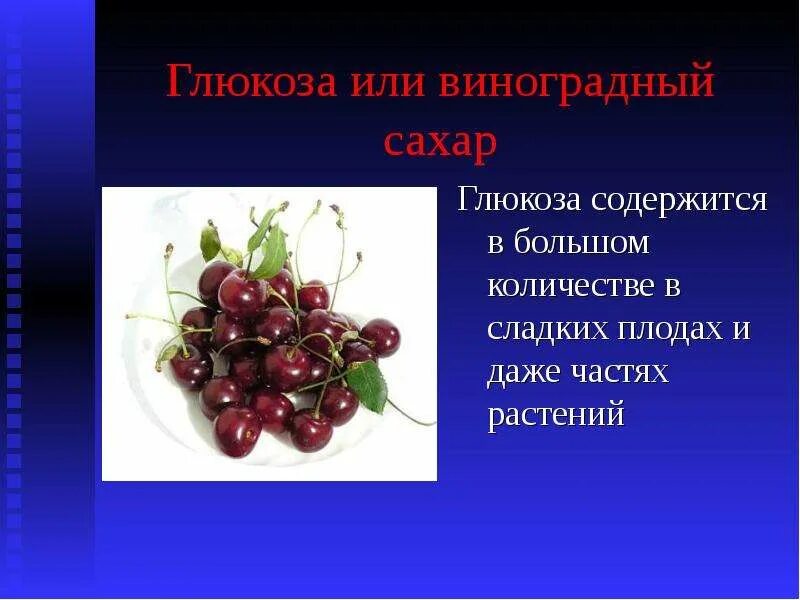 Глюкоза или виноградный сахар

Глюкоза содержится в большом количестве в сладких плодах и даже частях растений